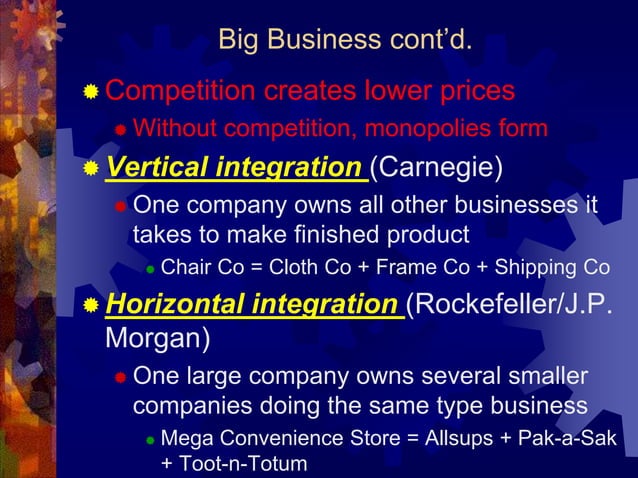 Big Business cont'd.

Competition creates lower prices

Without competition, monopolies form

Vertical integration (Carnegie)

One company owns all other businesses it takes to make finished product

Chair Co = Cloth Co + Frame Co + Shipping Co

Horizontal integration (Rockefeller/J.P. Morgan)

One large company owns several smaller companies doing the same type business

Mega Convenience Store = Allsups + Pak-a-Sak + Toot-n-Totum